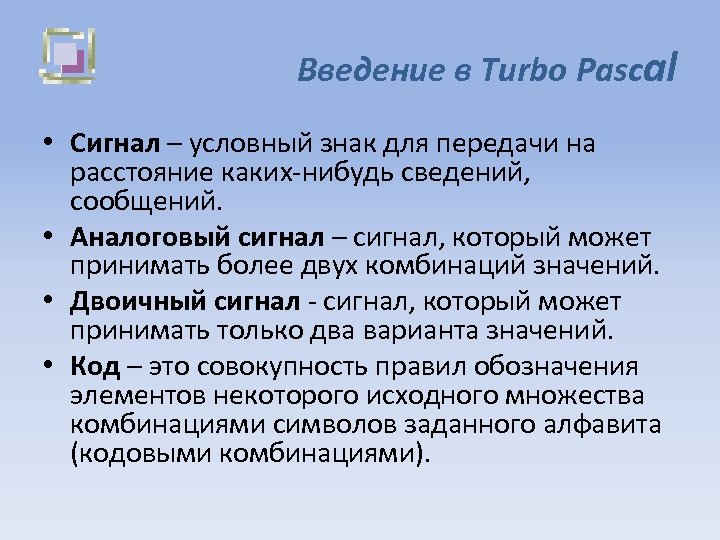 Введение в Turbo Pascal

• Сигнал – условный знак для передачи на расстояние каких-нибудь сведений, сообщений.
• Аналоговый сигнал – сигнал, который может принимать более двух комбинаций значений.
• Двоичный сигнал - сигнал, который может принимать только два варианта значений.
• Код – это совокупность правил обозначения элементов некоторого исходного множества комбинациями символов заданного алфавита (кодовыми комбинациями).